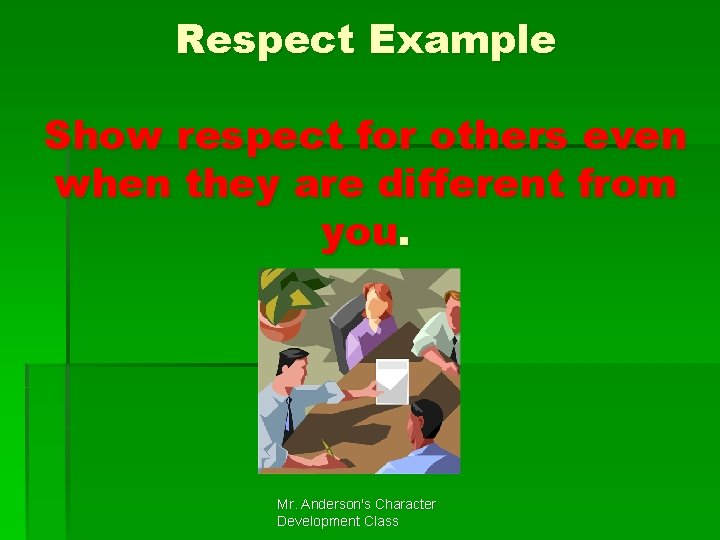 Respect Example

Show respect for others even when they are different from you.

Mr. Anderson's Character Development Class